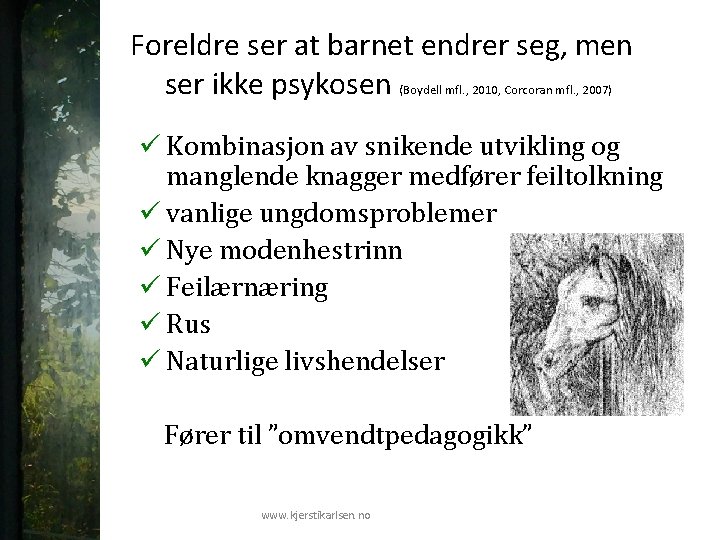 Foreldre ser at barnet endrer seg, men ser ikke psykosen (Boydell mfl., 2010, Corcoran mfl., 2007)

✓ Kombinasjon av snikende utvikling og manglende knagger medfører feiltolkning
✓ vanlige ungdomsproblemer
✓ Nye modenhestrinn
✓ Feilærnæring
✓ Rus
✓ Naturlige livshendelser

Fører til ”omvendtpedagogikk”

www.kjerstikarlsen.no